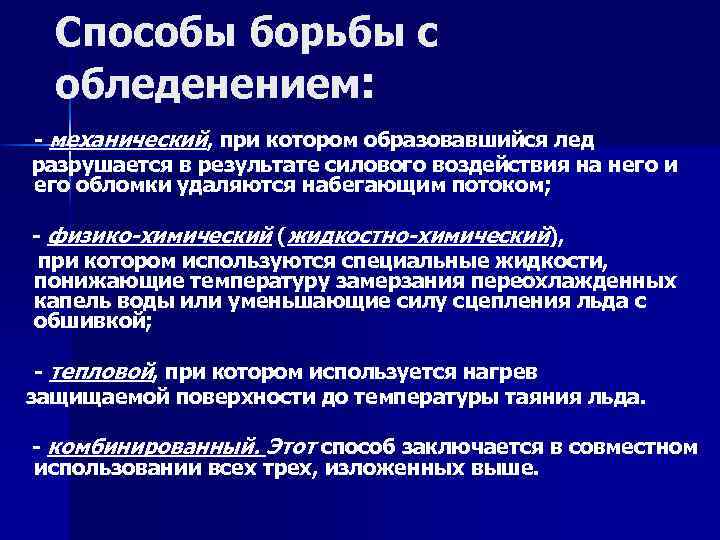 Способы борьбы с обледенением:

- механический, при котором образовавшийся лед разрушается в результате силового воздействия на него и его обломки удаляются набегающим потоком;

- физико-химический (жидкостно-химический), при котором используются специальные жидкости, понижающие температуру замерзания переохлажденных капель воды или уменьшающие силу сцепления льда с обшивкой;

- тепловой, при котором используется нагрев защищаемой поверхности до температуры таяния льда.

- комбинированный. Этот способ заключается в совместном использовании всех трех, изложенных выше.